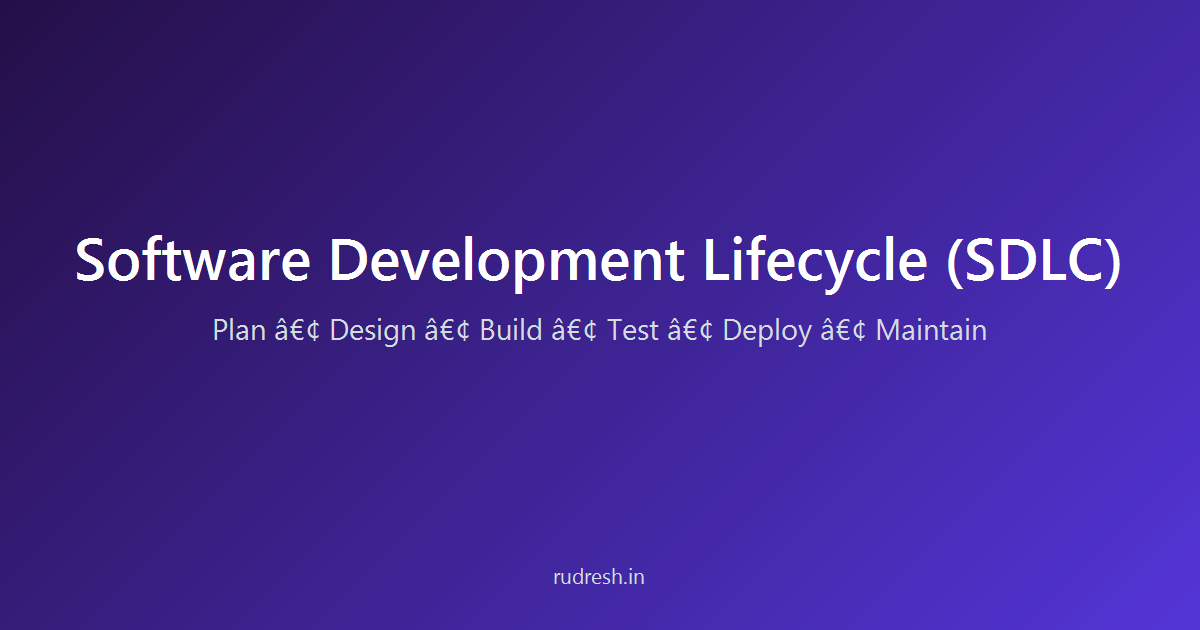 Software Development Lifecycle (SDLC)

Plan â€¢ Design â€¢ Build â€¢ Test â€¢ Deploy â€¢ Maintain

rudresh.in